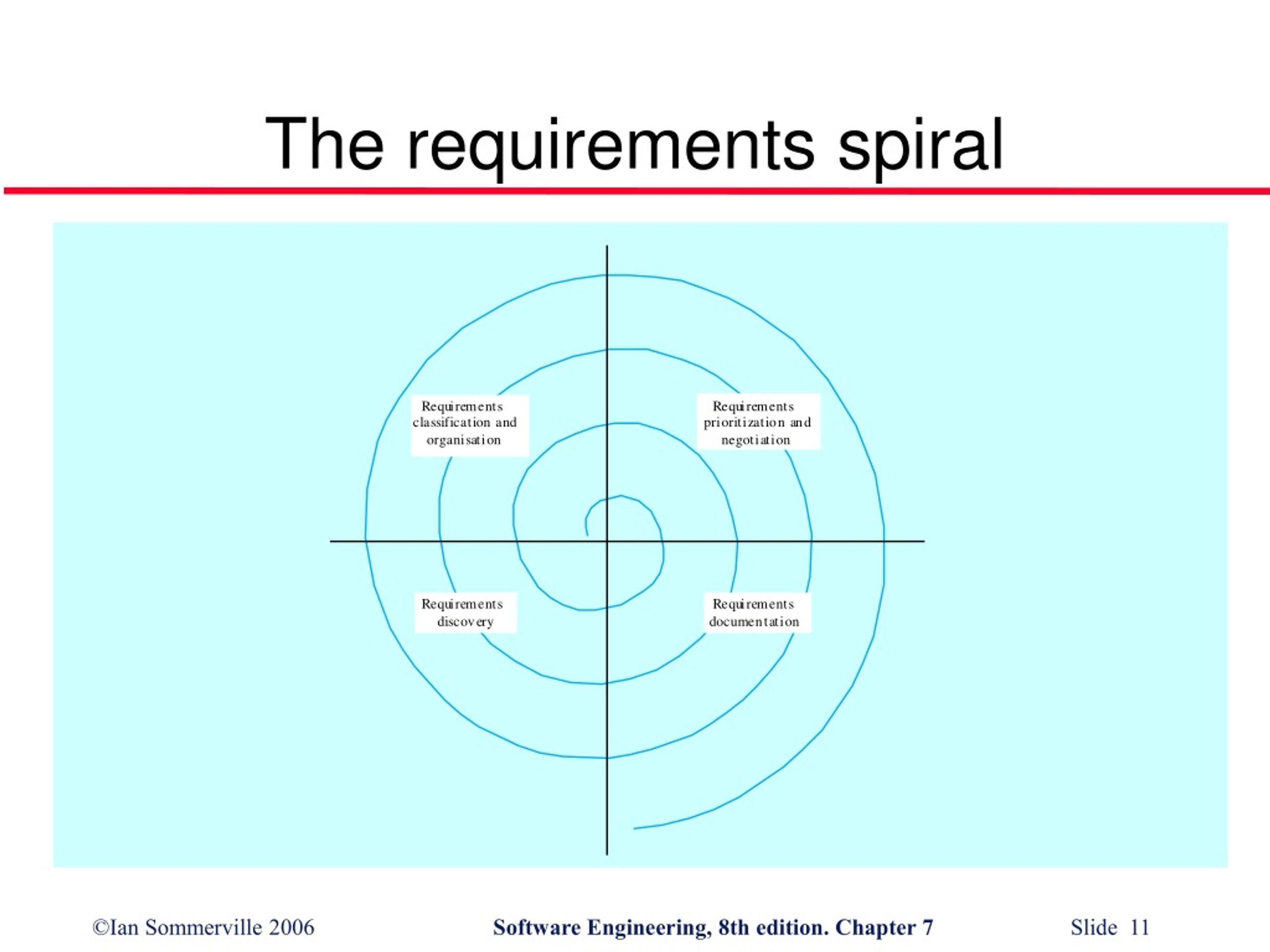 The requirements spiral

Requirements classification and organisation

Requirements prioritization and negotiation

Requirements discovery

Requirements documentation

©Ian Sommerville 2006

Software Engineering, 8th edition. Chapter 7

Slide 11